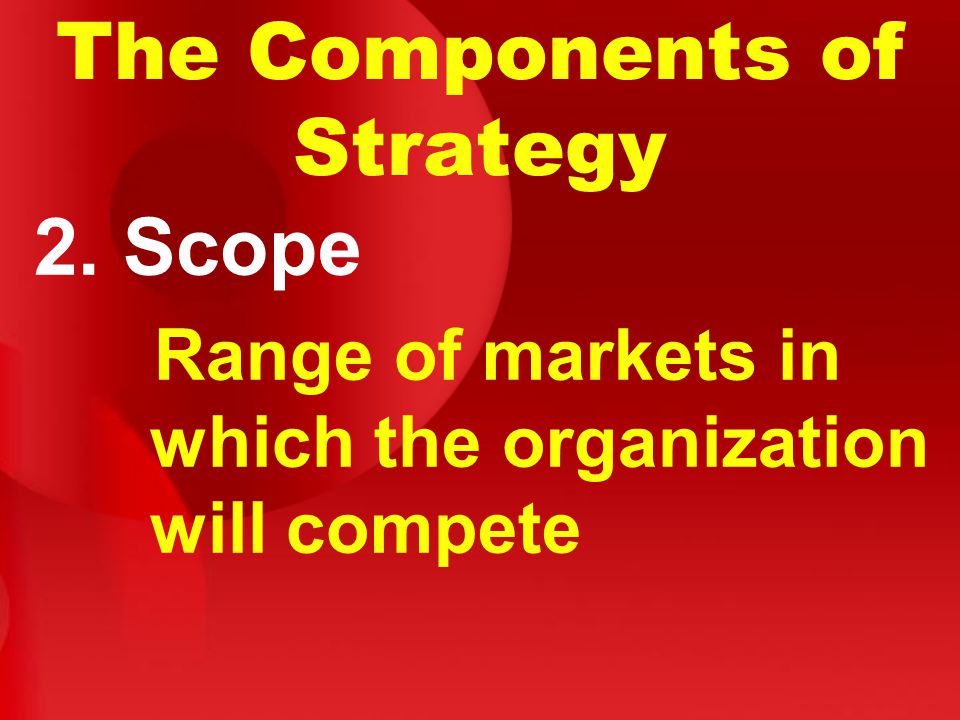 The Components of Strategy

2. Scope

Range of markets in which the organization will compete